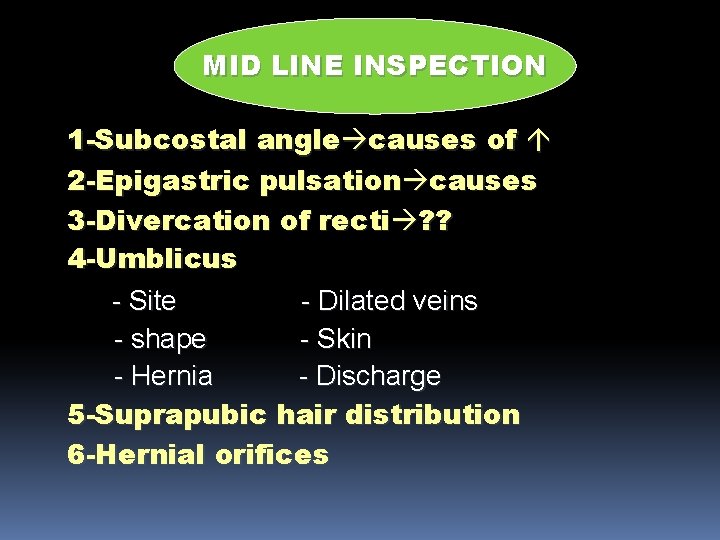 MID LINE INSPECTION

1-Subcostal angle→causes of ↑
2-Epigastric pulsation→causes
3-Divercation of recti→??
4-Umblicus

- Site
- shape
- Hernia

- Dilated veins
- Skin
- Discharge

5-Suprapubic hair distribution
6-Hernial orifices